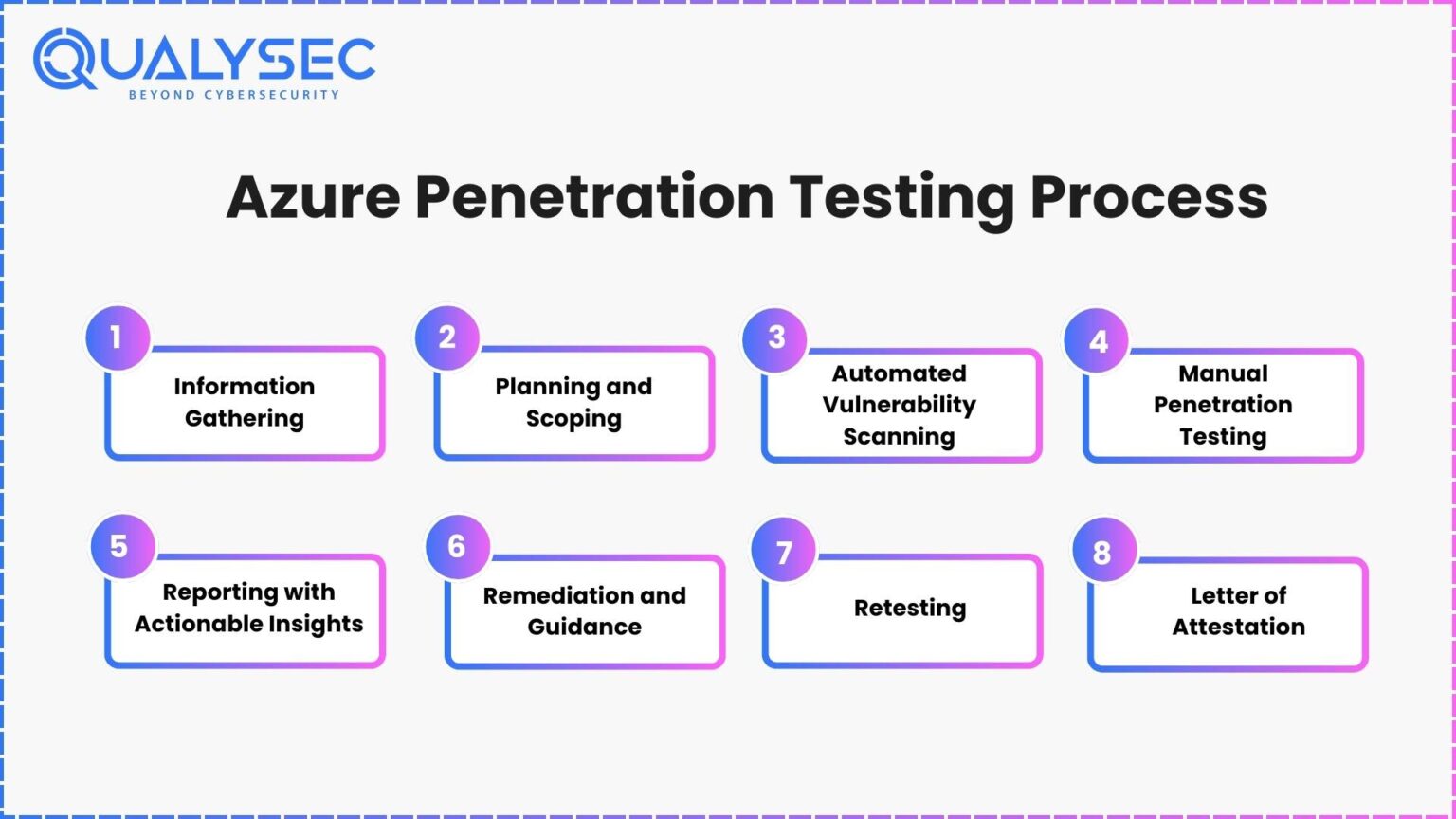 QUALYSEC
BEYOND CYBERSECURITY

Azure Penetration Testing Process

1
Information Gathering

2
Planning and Scoping

3
Automated Vulnerability Scanning

4
Manual Penetration Testing

5
Reporting with Actionable Insights

6
Remediation and Guidance

7
Retesting

8
Letter of Attestation